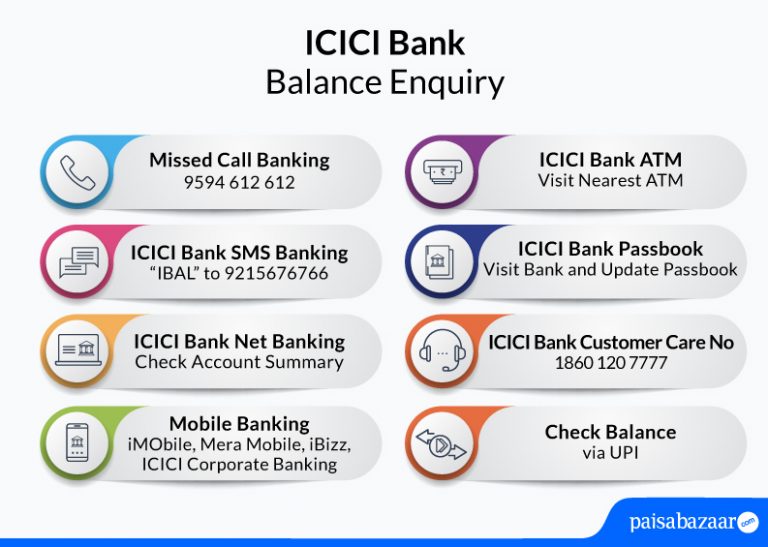 ICICI Bank
Balance Enquiry

Missed Call Banking
9594 612 612

ICICI Bank SMS Banking
"IBAL" to 9215676766

ICICI Bank Net Banking
Check Account Summary

Mobile Banking
iMObile, Mera Mobile, iBizz, ICICI Corporate Banking

ICICI Bank ATM
Visit Nearest ATM

ICICI Bank Passbook
Visit Bank and Update Passbook

ICICI Bank Customer Care No
1860 120 7777

Check Balance
via UPI

paisabazaar.com